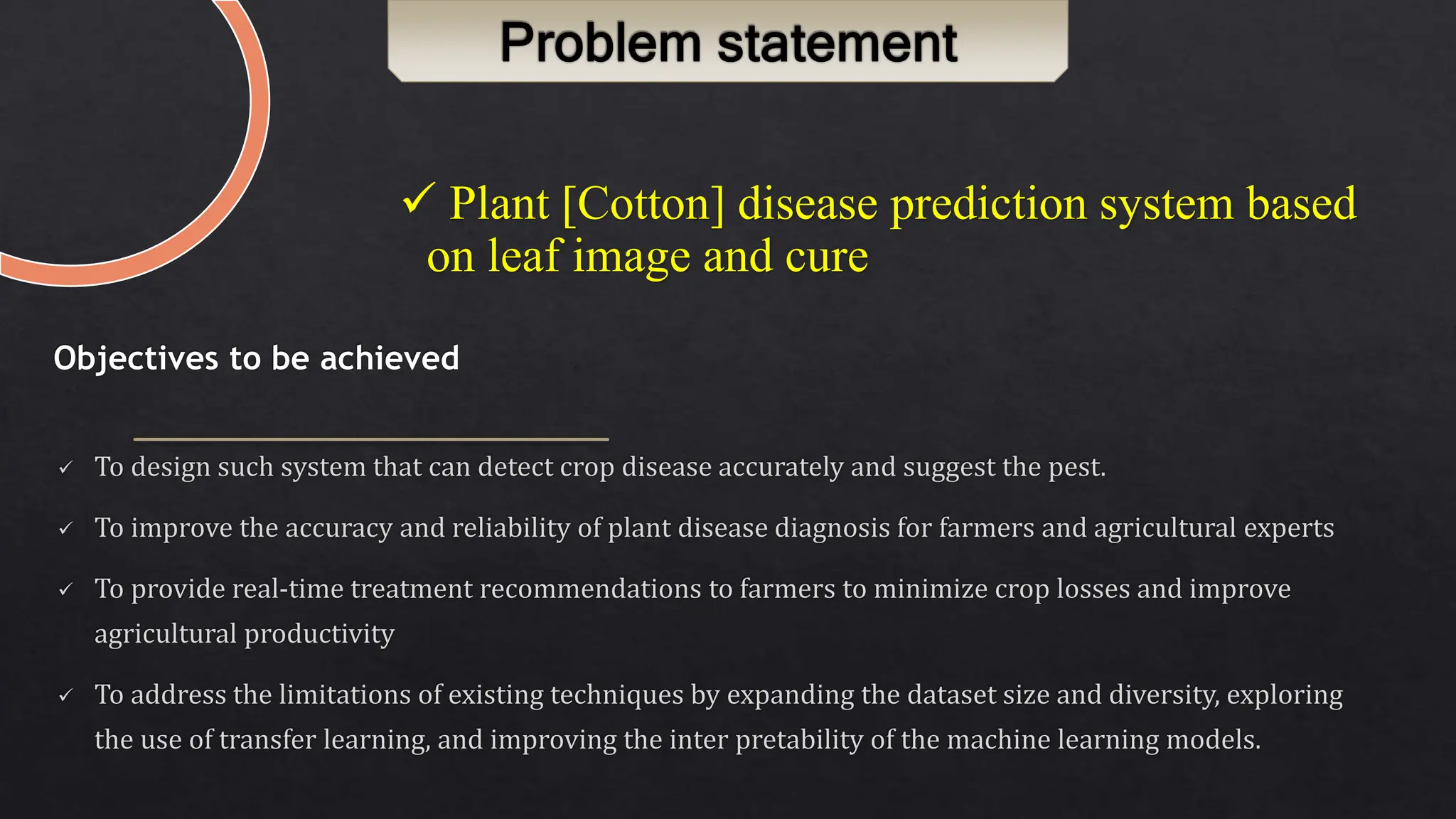 Problem statement

✓ Plant [Cotton] disease prediction system based on leaf image and cure

Objectives to be achieved

✓ To design such system that can detect crop disease accurately and suggest the pest.

✓ To improve the accuracy and reliability of plant disease diagnosis for farmers and agricultural experts

✓ To provide real-time treatment recommendations to farmers to minimize crop losses and improve agricultural productivity

✓ To address the limitations of existing techniques by expanding the dataset size and diversity, exploring the use of transfer learning, and improving the inter pretability of the machine learning models.